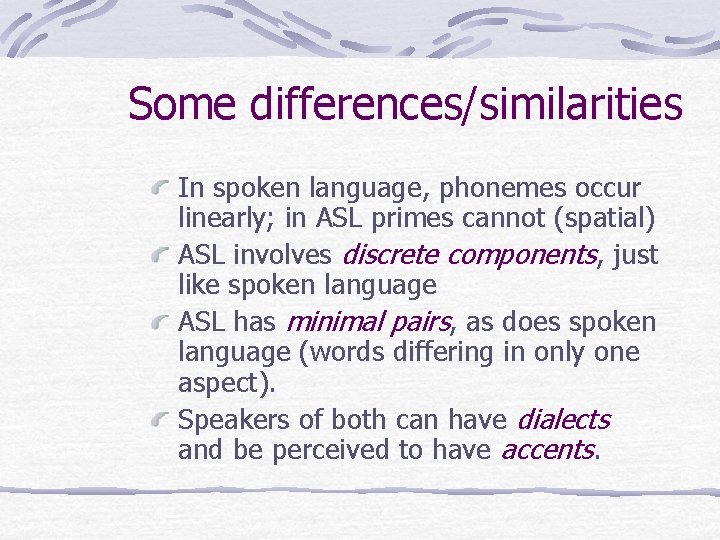 Some differences/similarities

In spoken language, phonemes occur linearly; in ASL primes cannot (spatial)

ASL involves discrete components, just like spoken language

ASL has minimal pairs, as does spoken language (words differing in only one aspect).

Speakers of both can have dialects and be perceived to have accents.